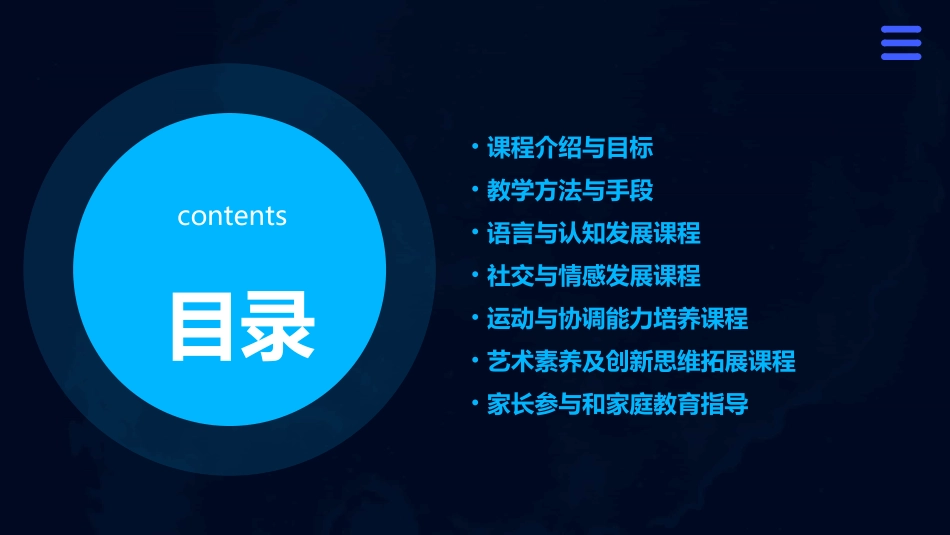 contents

目录

• 课程介绍与目标
• 教学方法与手段
• 语言与认知发展课程
• 社交与情感发展课程
• 运动与协调能力培养课程
• 艺术素养及创新思维拓展课程
• 家长参与和家庭教育指导